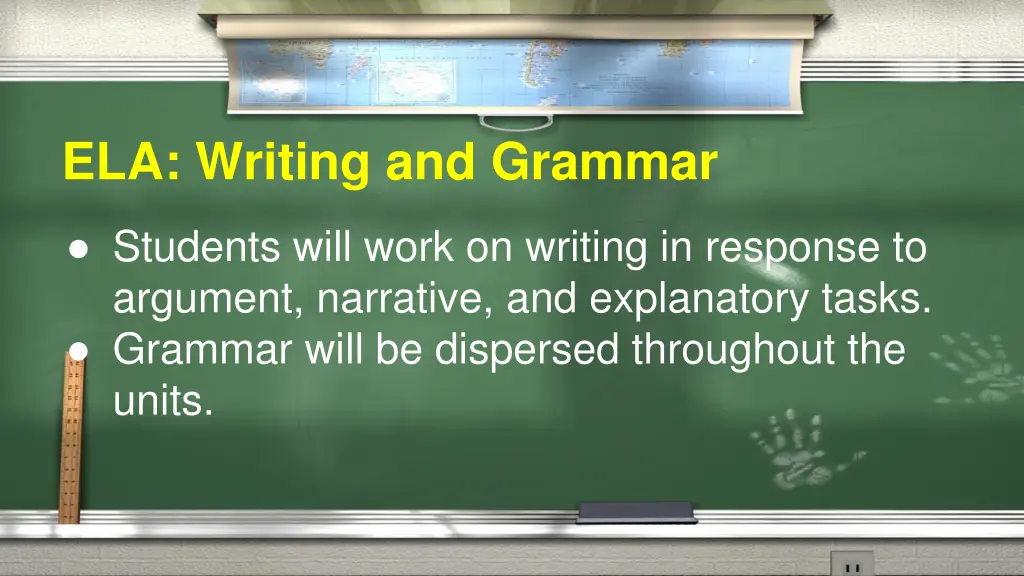 ELA: Writing and Grammar

● Students will work on writing in response to argument, narrative, and explanatory tasks.
● Grammar will be dispersed throughout the units.